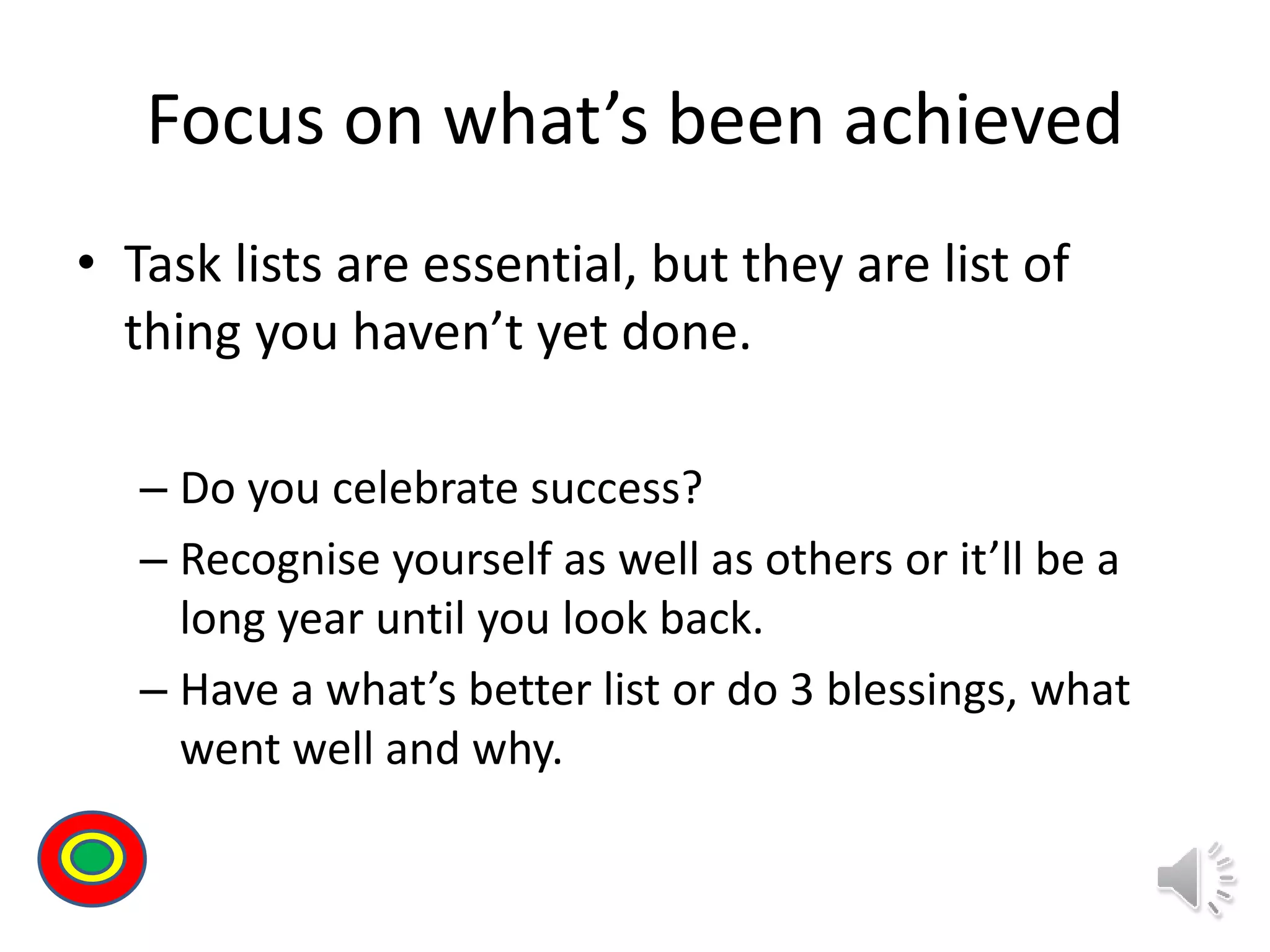 Focus on what’s been achieved

• Task lists are essential, but they are list of thing you haven’t yet done.

– Do you celebrate success?
– Recognise yourself as well as others or it’ll be a long year until you look back.
– Have a what’s better list or do 3 blessings, what went well and why.